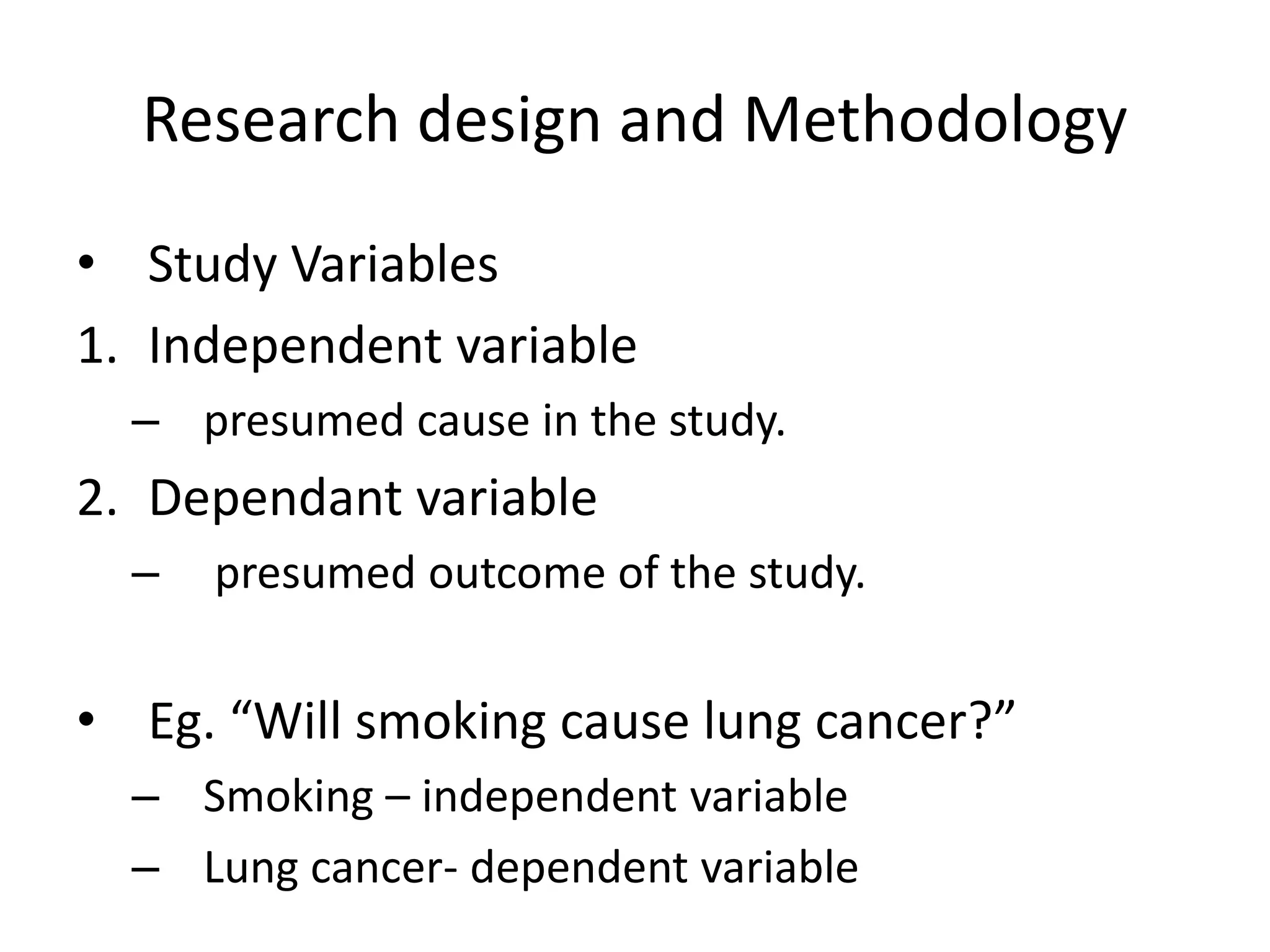 Research design and Methodology

• Study Variables
1. Independent variable
– presumed cause in the study.
2. Dependant variable
– presumed outcome of the study.

• Eg. “Will smoking cause lung cancer?”
– Smoking – independent variable
– Lung cancer- dependent variable